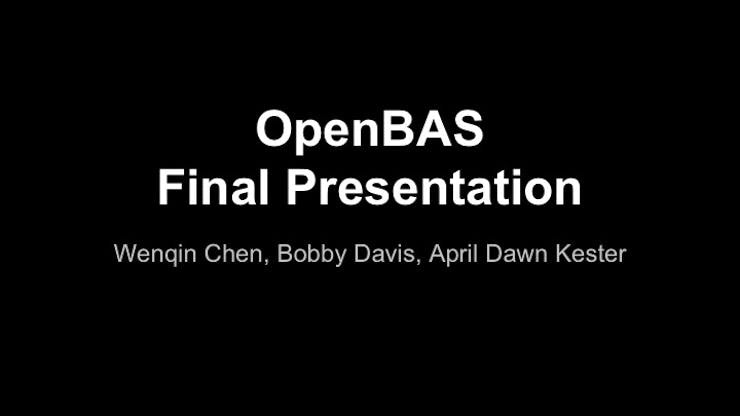 OpenBAS
Final Presentation

Wenqin Chen, Bobby Davis, April Dawn Kester